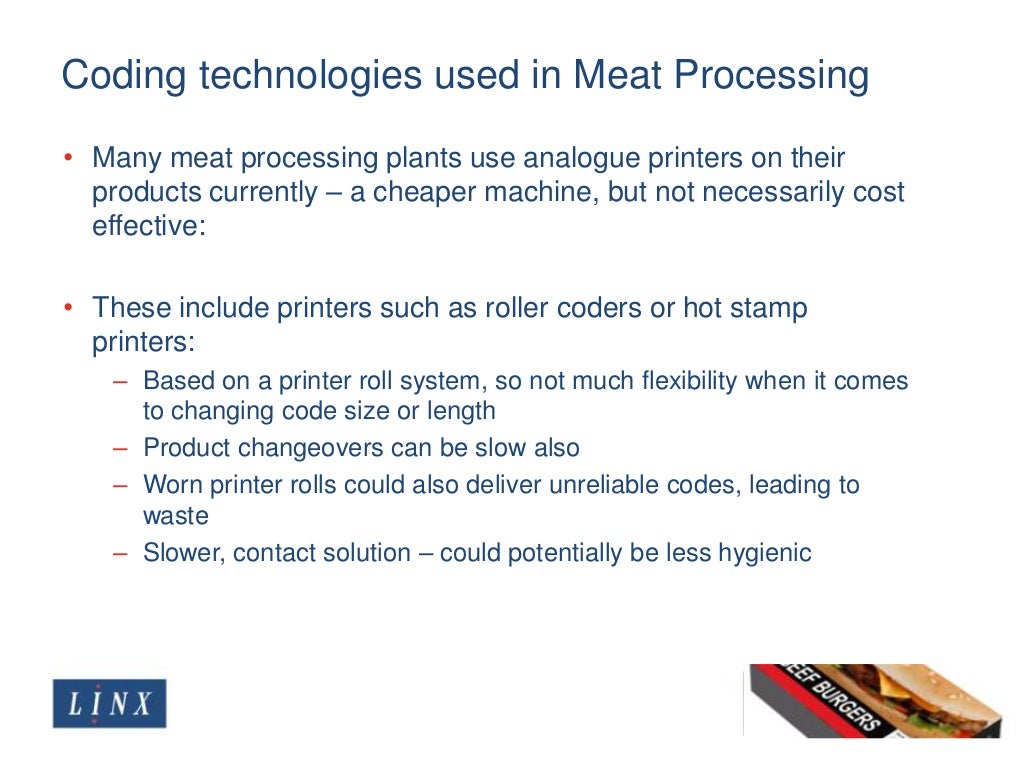 Coding technologies used in Meat Processing

• Many meat processing plants use analogue printers on their products currently – a cheaper machine, but not necessarily cost effective:

• These include printers such as roller coders or hot stamp printers:
– Based on a printer roll system, so not much flexibility when it comes to changing code size or length
– Product changeovers can be slow also
– Worn printer rolls could also deliver unreliable codes, leading to waste
– Slower, contact solution – could potentially be less hygienic

LINX

EEF BURGERS